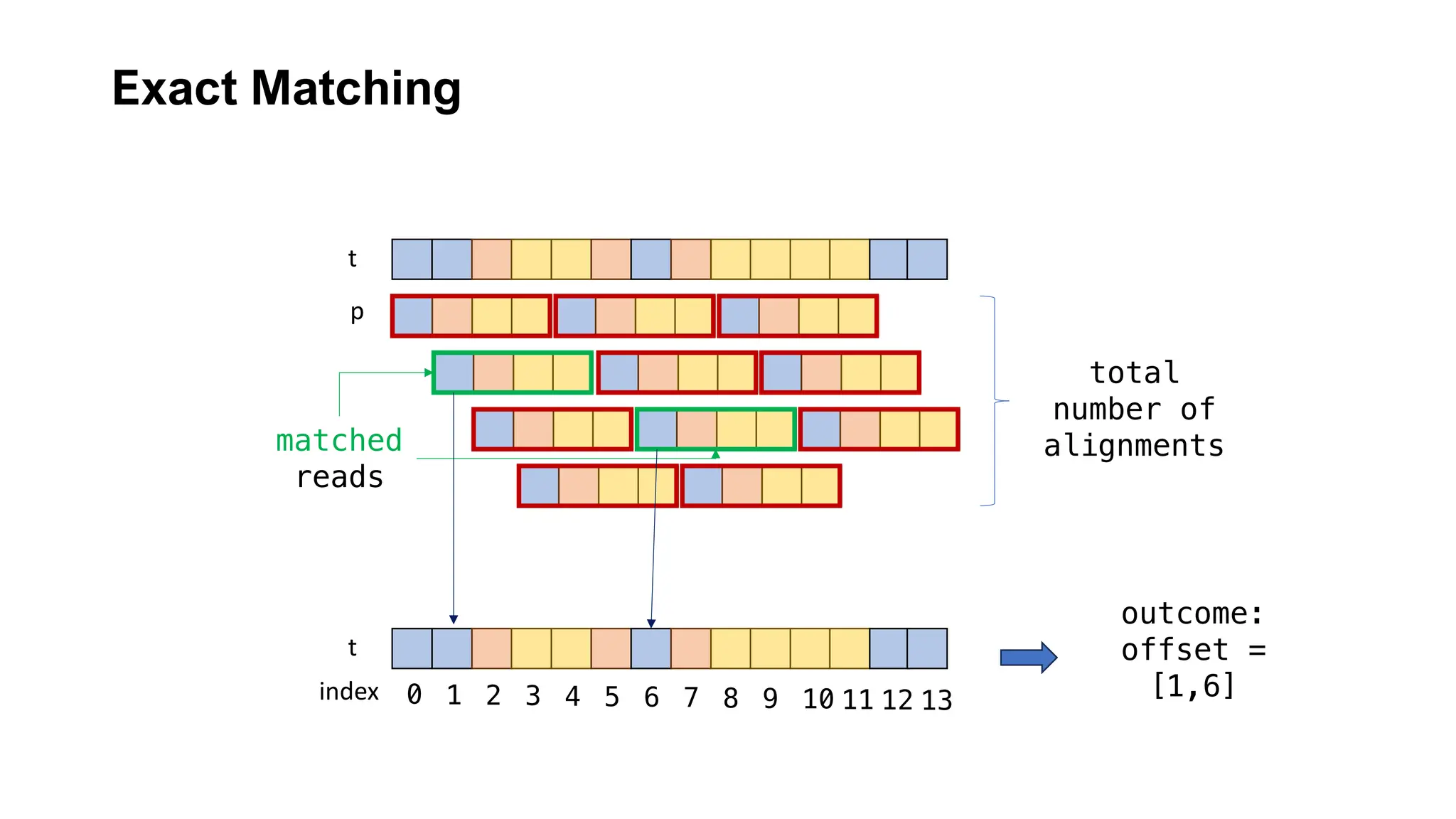 Exact Matching

t

p

matched reads

total number of alignments

t

index 0 1 2 3 4 5 6 7 8 9 10 11 12 13

outcome: offset = [1,6]